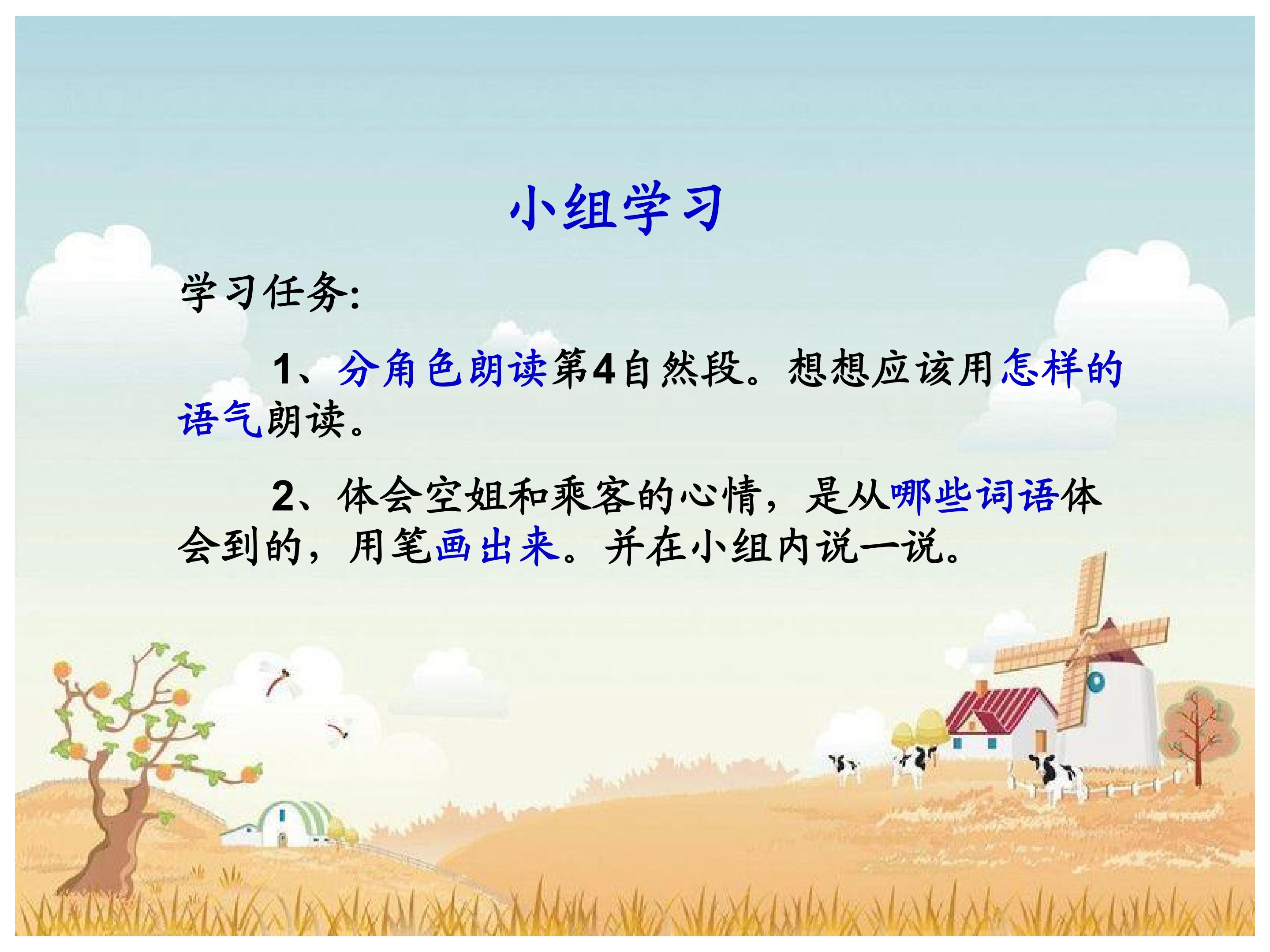 小组学习

学习任务:

1、分角色朗读第4自然段。想想应该用怎样的语气朗读。

2、体会空姐和乘客的心情，是从哪些词语体会到的，用笔画出来。并在小组内说一说。